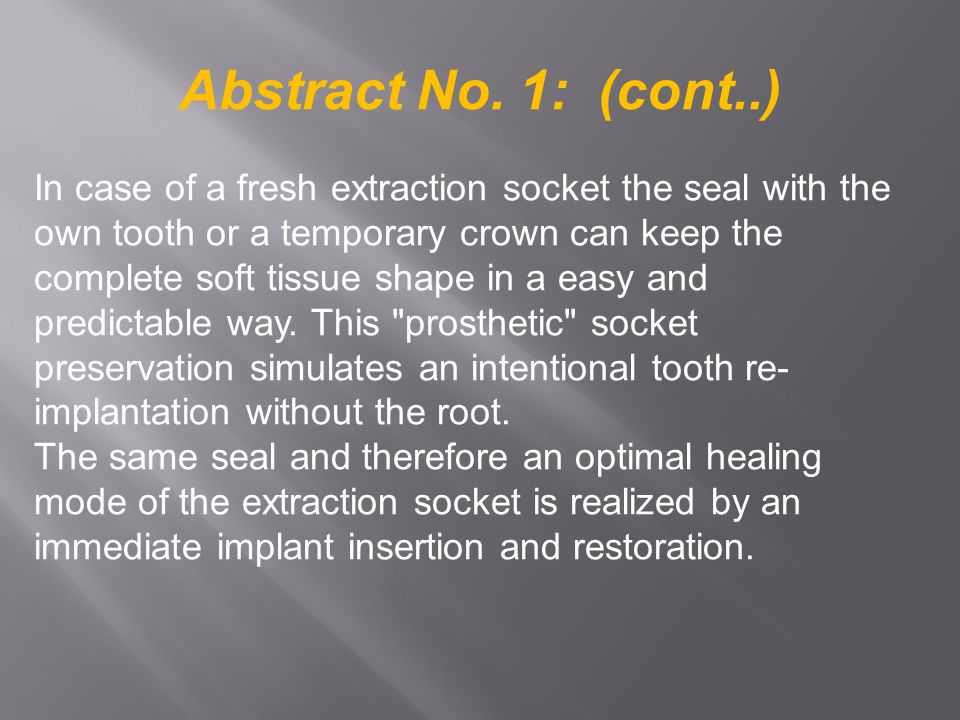 Abstract No. 1: (cont..)

In case of a fresh extraction socket the seal with the own tooth or a temporary crown can keep the complete soft tissue shape in a easy and predictable way. This "prosthetic" socket preservation simulates an intentional tooth re-implantation without the root.
The same seal and therefore an optimal healing mode of the extraction socket is realized by an immediate implant insertion and restoration.